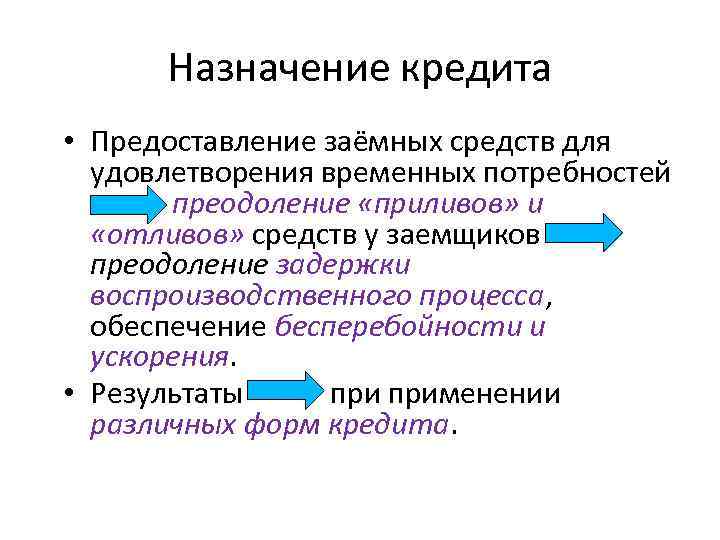 Назначение кредита

• Предоставление заёмных средств для удовлетворения временных потребностей преодоление «приливов» и «отливов» средств у заемщиков преодоление задержки воспроизводственного процесса, обеспечение бесперебойности и ускорения.

• Результаты при применении различных форм кредита.